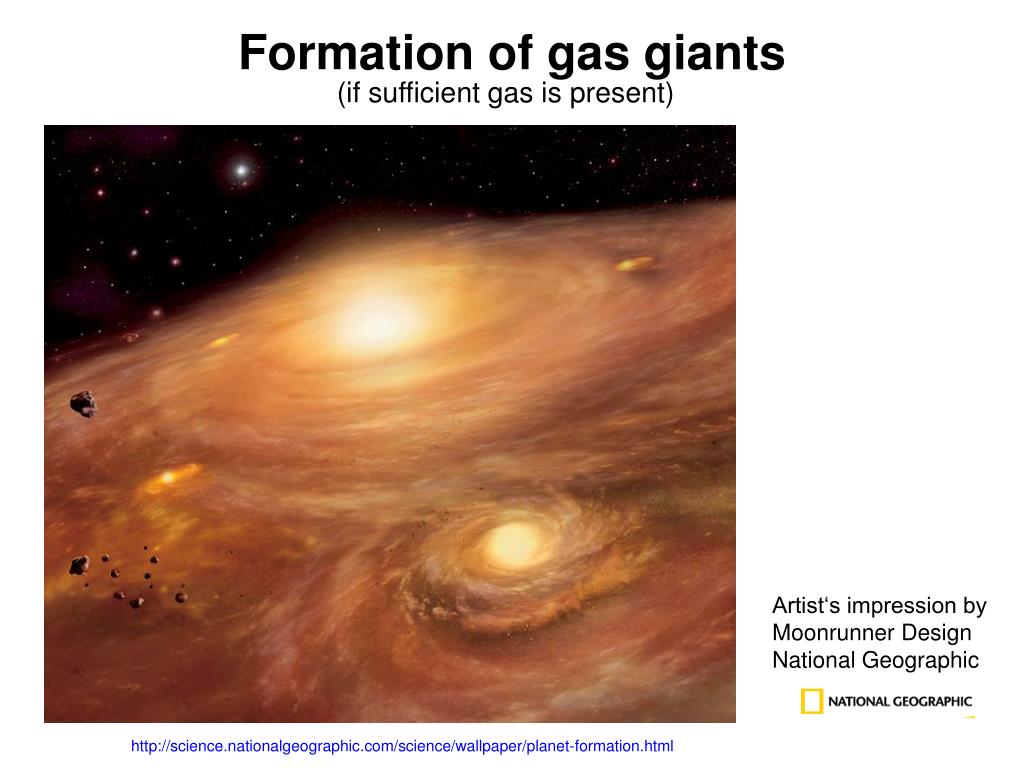 Formation of gas giants
(if sufficient gas is present)

Artist‘s impression by Moonrunner Design National Geographic

NATIONAL GEOGRAPHIC

http://science.nationalgeographic.com/science/wallpaper/planet-formation.html